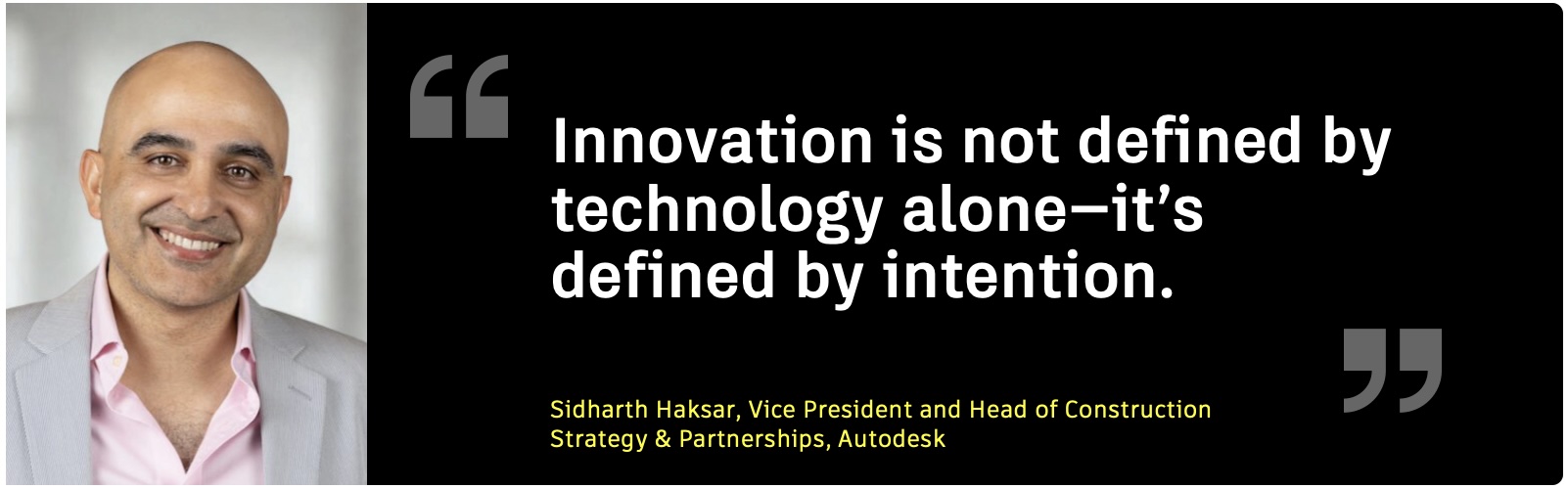 “

Innovation is not defined by technology alone—it’s defined by intention.

”

Sidharth Haksar, Vice President and Head of Construction Strategy & Partnerships, Autodesk